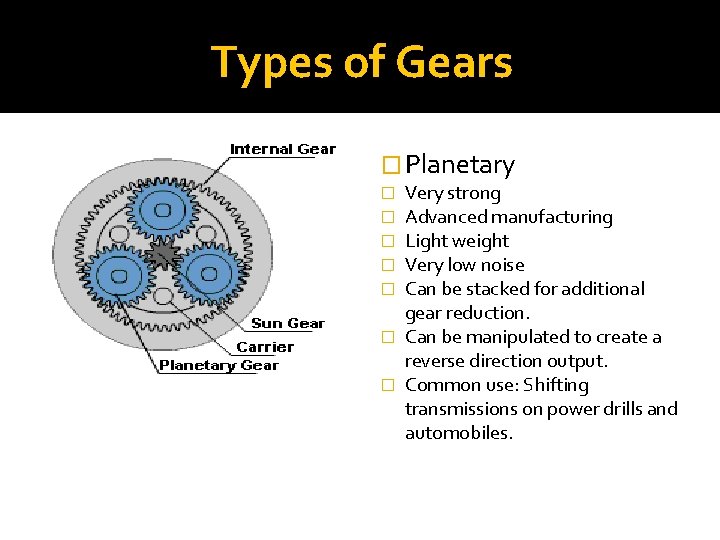 Types of Gears

Internal Gear
Sun Gear
Carrier
Planetary Gear

□ Planetary
□ Very strong
□ Advanced manufacturing
□ Light weight
□ Very low noise
□ Can be stacked for additional gear reduction.
□ Can be manipulated to create a reverse direction output.
□ Common use: Shifting transmissions on power drills and automobiles.